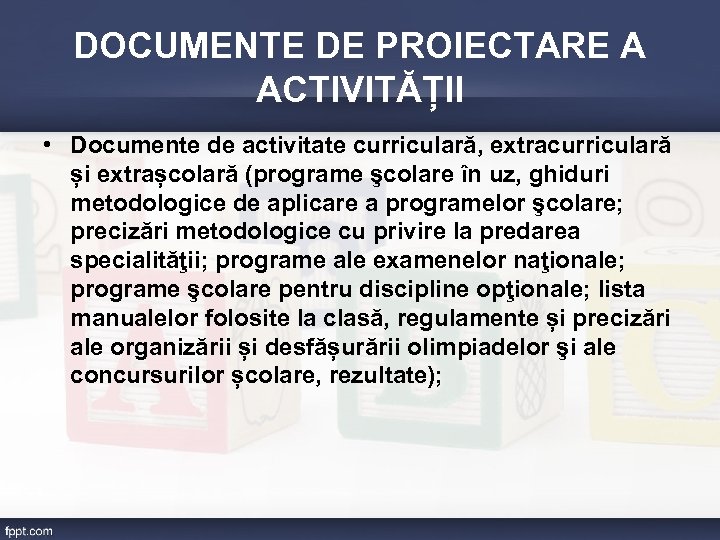 DOCUMENTE DE PROIECTARE A ACTIVITĂȚII

• Documente de activitate curriculară, extracurriculară și extrașcolară (programe şcolare în uz, ghiduri metodologice de aplicare a programelor şcolare; precizări metodologice cu privire la predarea specialităţii; programe ale examenelor naţionale; programe şcolare pentru discipline opţionale; lista manualelor folosite la clasă, regulamente și precizări ale organizării și desfășurării olimpiadelor şi ale concursurilor școlare, rezultate);

fppt.com